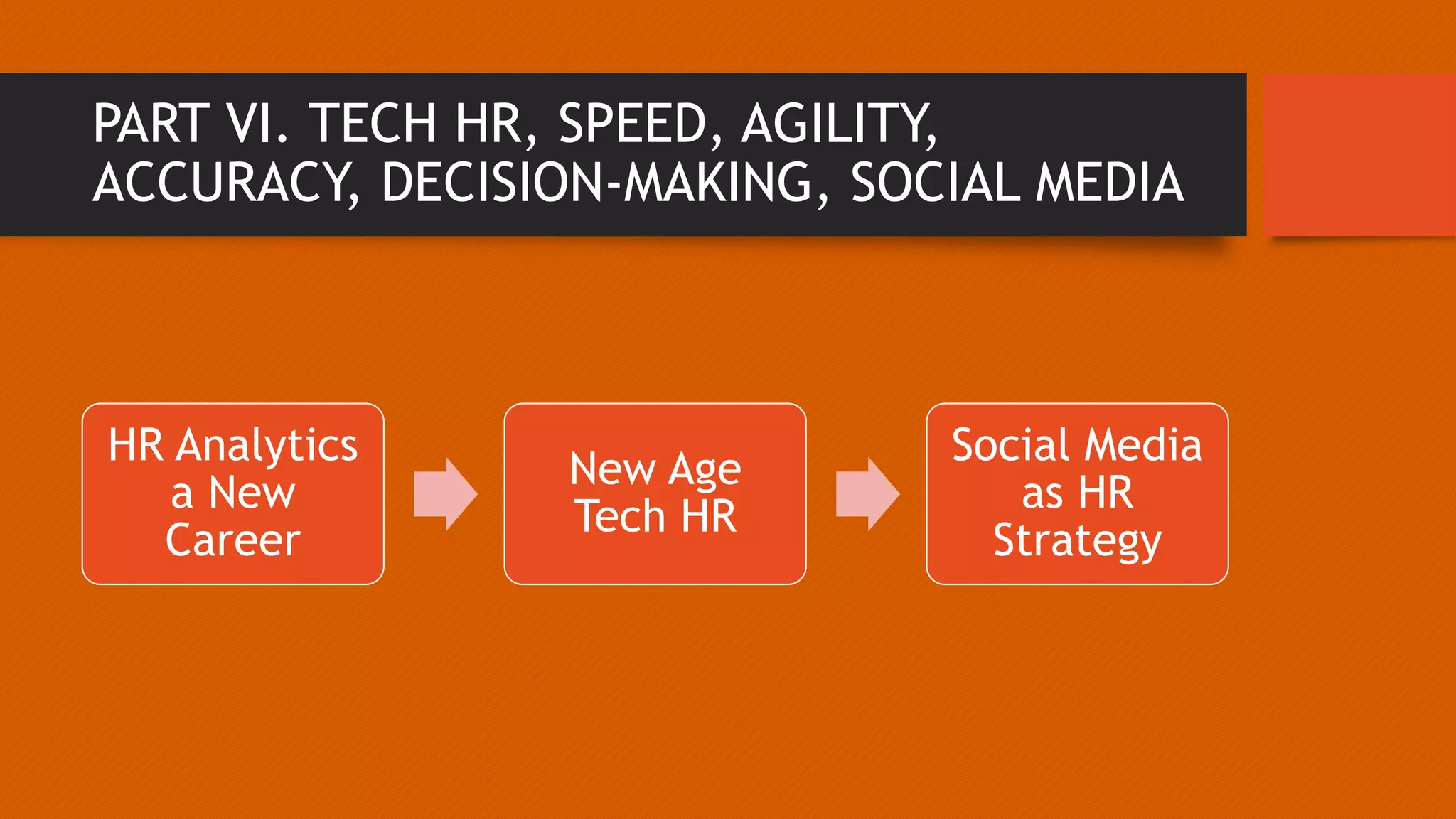 PART VI. TECH HR, SPEED, AGILITY, ACCURACY, DECISION-MAKING, SOCIAL MEDIA

HR Analytics a New Career

New Age Tech HR

Social Media as HR Strategy